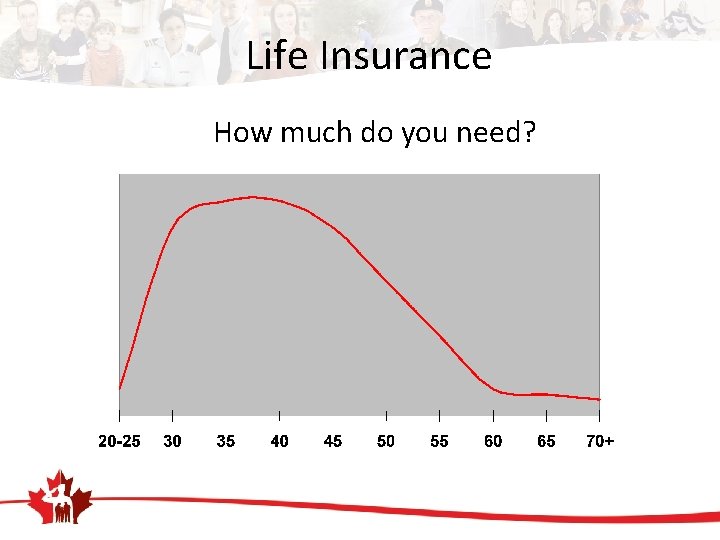 Life Insurance

How much do you need?

20-25 30 35 40 45 50 55 60 65 70+